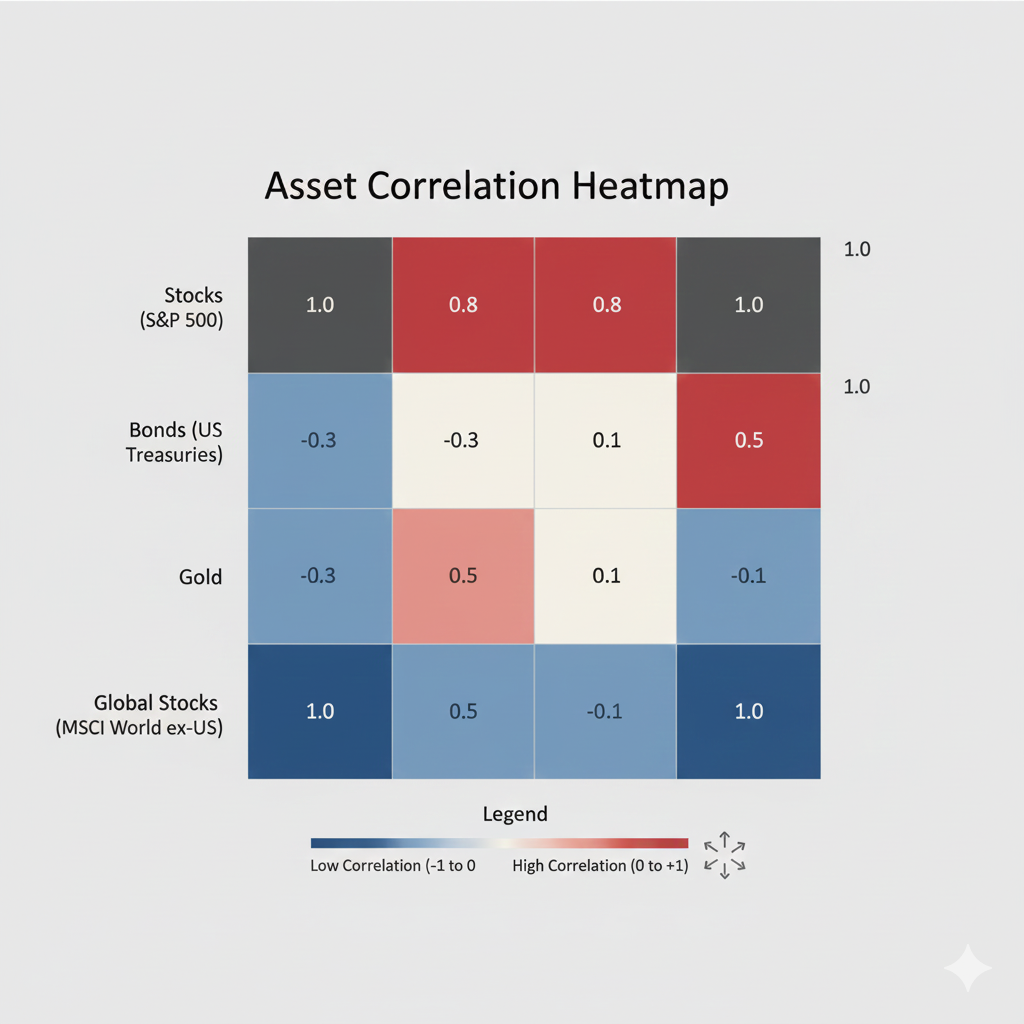 Asset Correlation Heatmap

| | | | | |
|---|---|---|---|---|
| Stocks (S&P 500) | 1.0 | 0.8 | 0.8 | 1.0 |
| Bonds (US Treasuries) | -0.3 | -0.3 | 0.1 | 0.5 |
| Gold | -0.3 | 0.5 | 0.1 | -0.1 |
| Global Stocks (MSCI World ex-US) | 1.0 | 0.5 | -0.1 | 1.0 |

1.0

1.0

Legend

Low Correlation (-1 to 0

High Correlation (0 to +1)